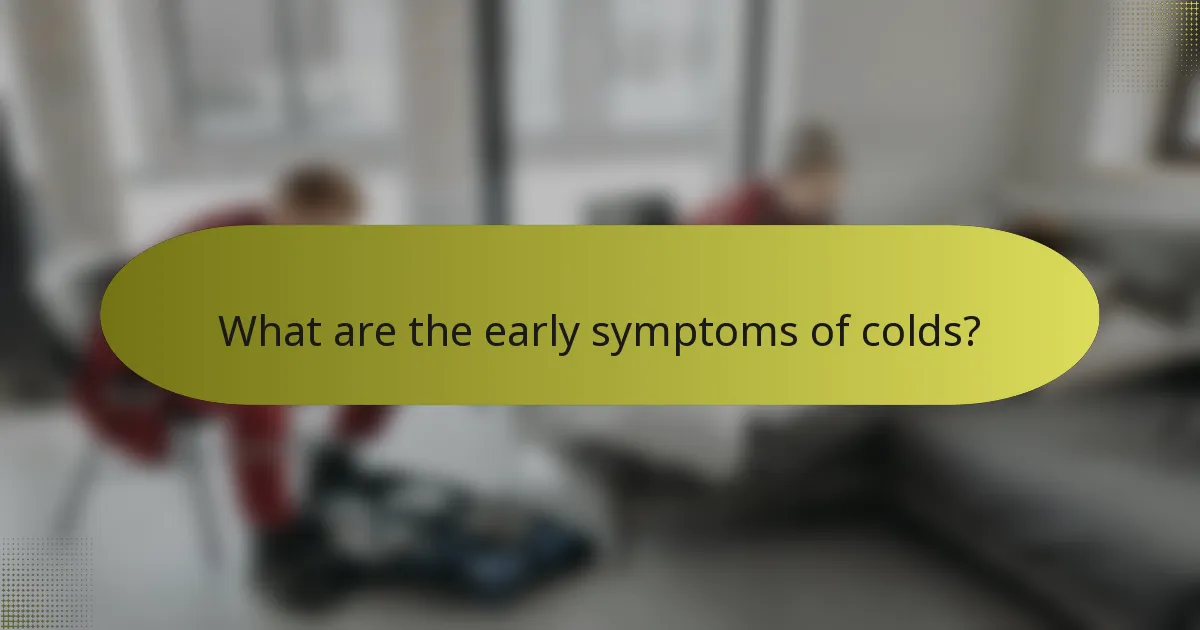 What are the early symptoms of colds?